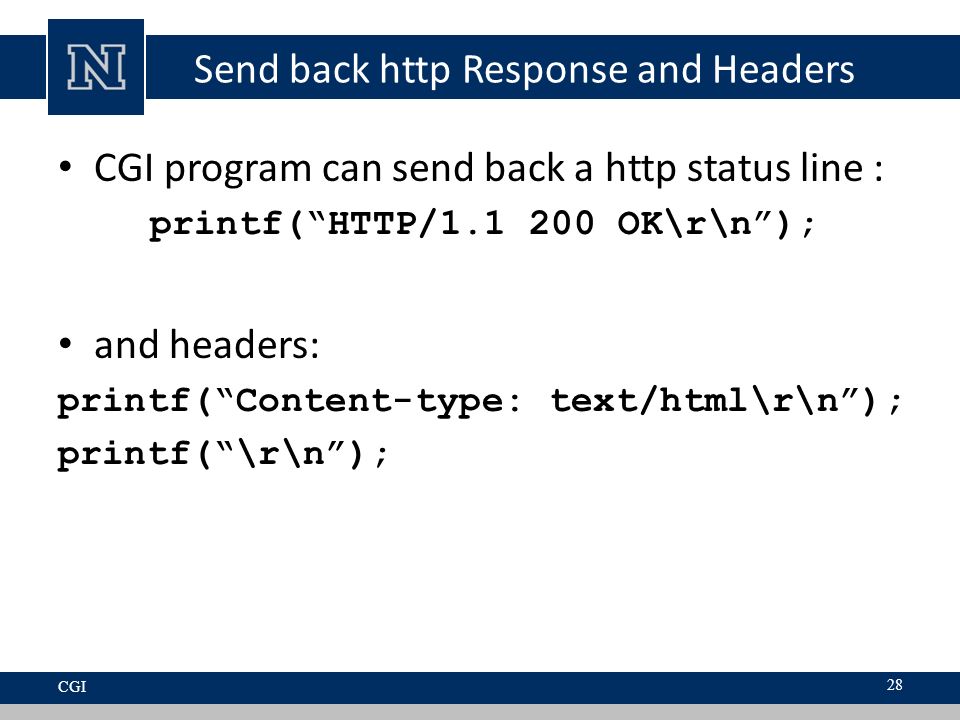 N

Send back http Response and Headers

• CGI program can send back a http status line :
printf(“HTTP/1.1 200 OK\r\n”);

• and headers:
printf(“Content-type: text/html\r\n”);
printf(“\r\n”);

CGI

28